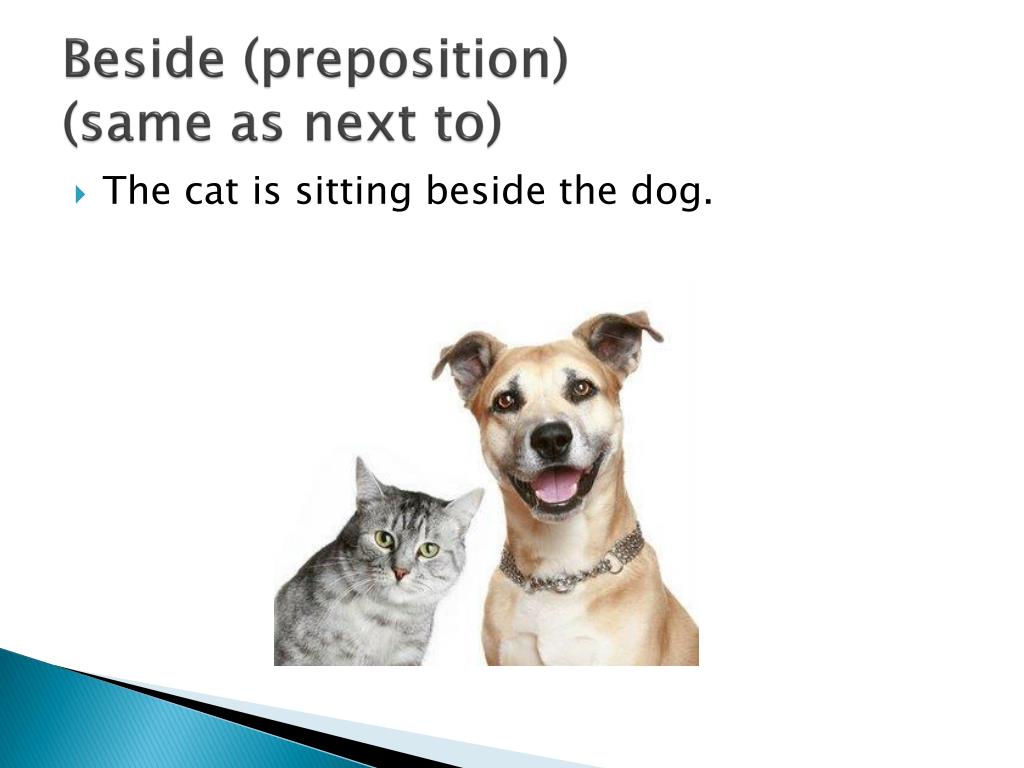 Beside (preposition)
(same as next to)

The cat is sitting beside the dog.